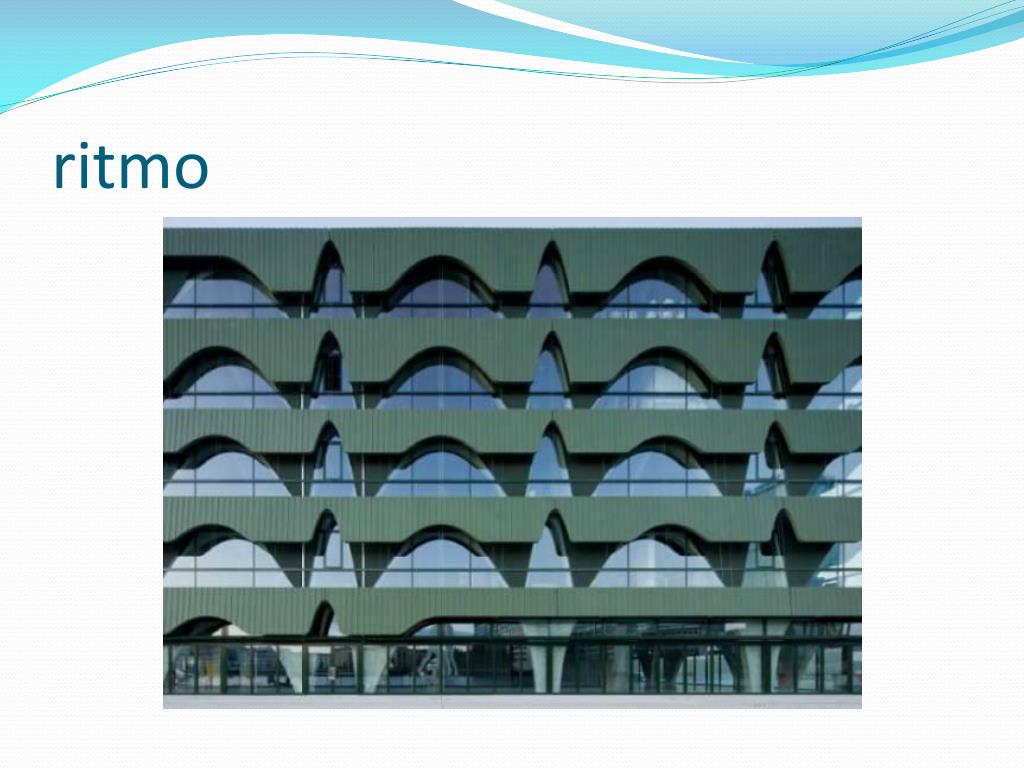 ritmo